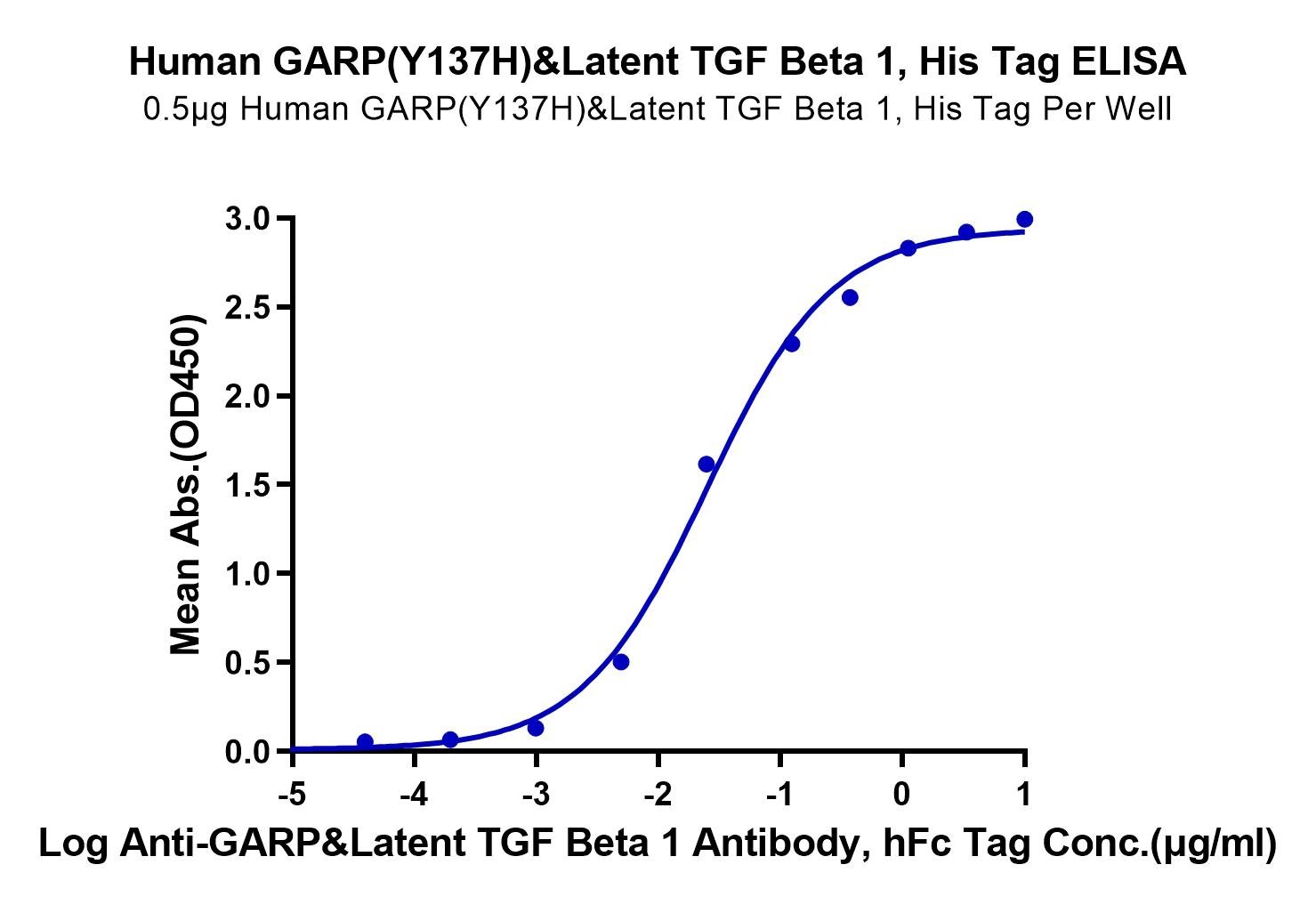 Human GARP(Y137H)&Latent TGF Beta 1, His Tag ELISA
0.5μg Human GARP(Y137H)&Latent TGF Beta 1, His Tag Per Well

Mean Abs.(OD450)

3.0
2.5
2.0
1.5
1.0
0.5
0.0

-5
-4
-3
-2
-1
0
1

Log Anti-GARP&Latent TGF Beta 1 Antibody, hFc Tag Conc.(μg/ml)